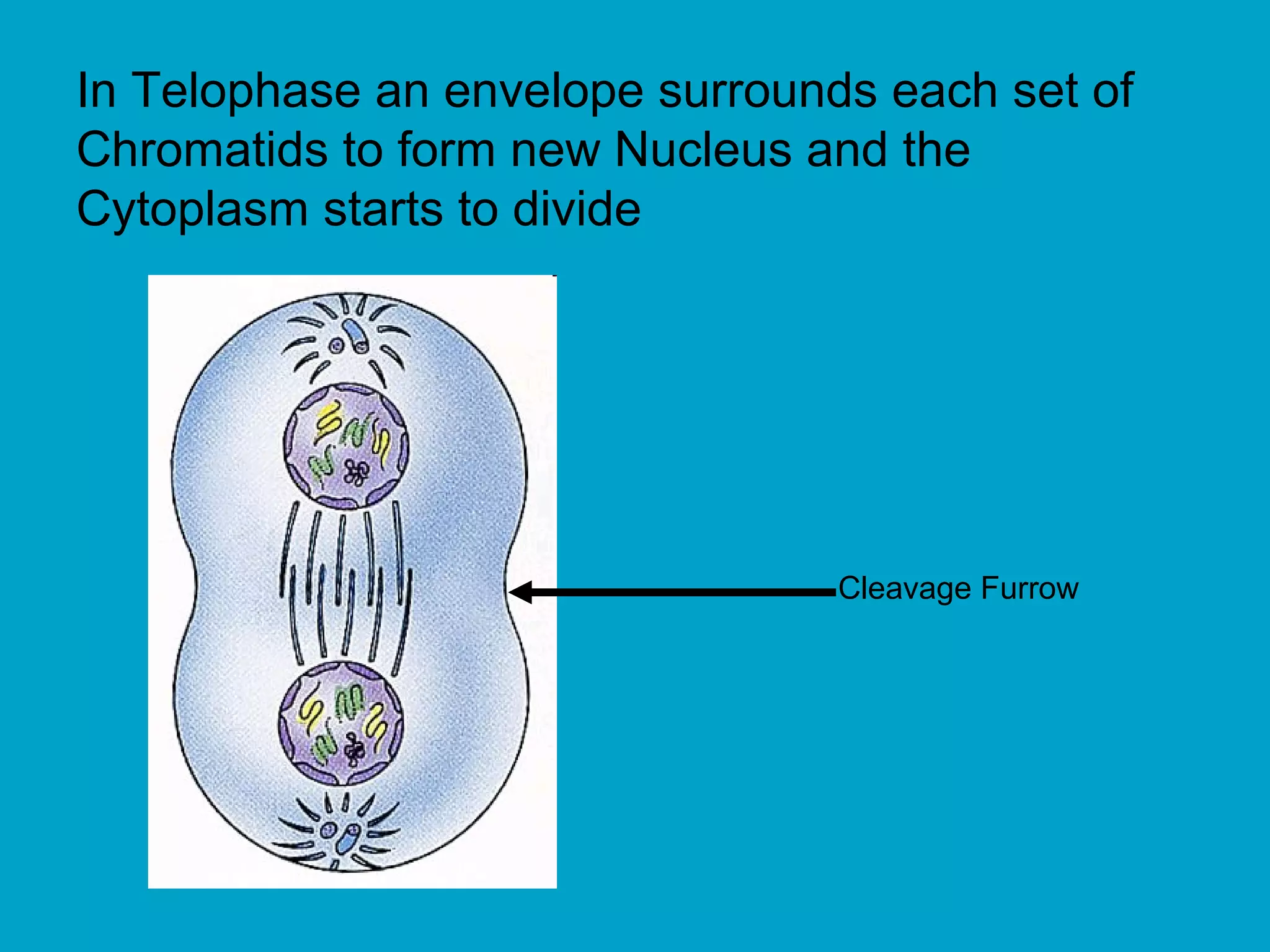 In Telophase an envelope surrounds each set of Chromatids to form new Nucleus and the Cytoplasm starts to divide

Cleavage Furrow